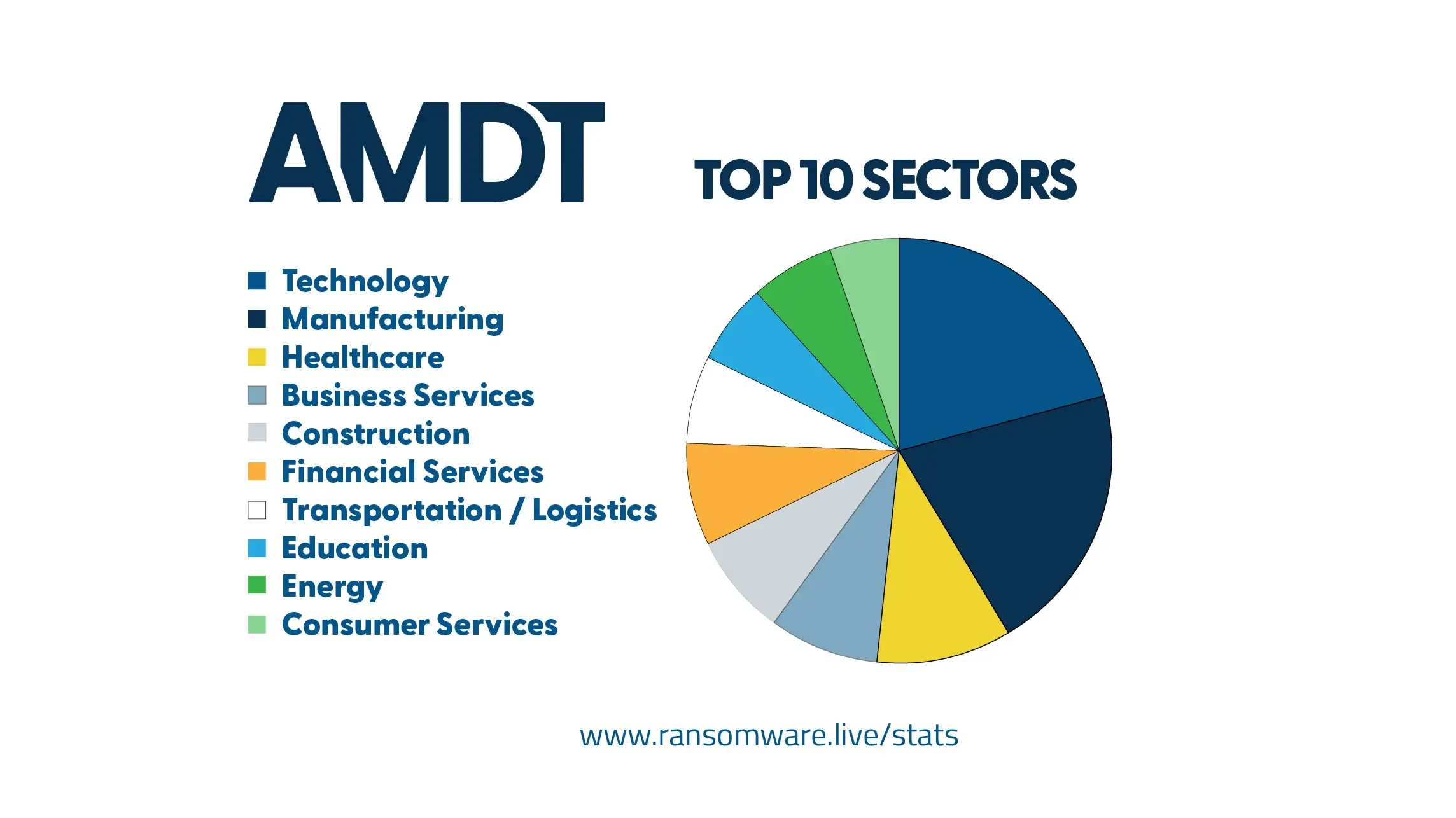 AMDT

TOP 10 SECTORS

Technology
Manufacturing
Healthcare
Business Services
Construction
Financial Services
Transportation / Logistics
Education
Energy
Consumer Services

www.ransomware.live/stats